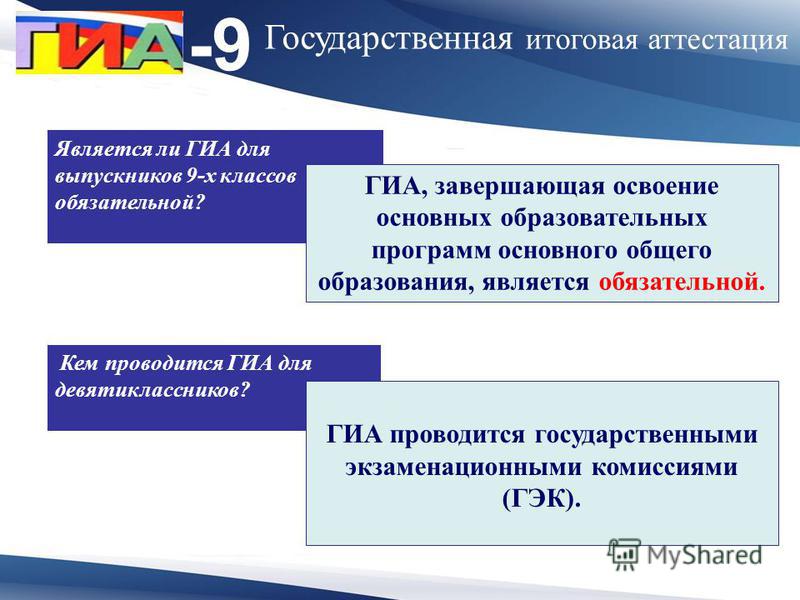 ГИА-9 Государственная итоговая аттестация

Является ли ГИА для выпускников 9-х классов обязательной?

ГИА, завершающая освоение основных образовательных программ основного общего образования, является обязательной.

Кем проводится ГИА для девятиклассников?

ГИА проводится государственными экзаменационными комиссиями (ГЭК).

MyShared